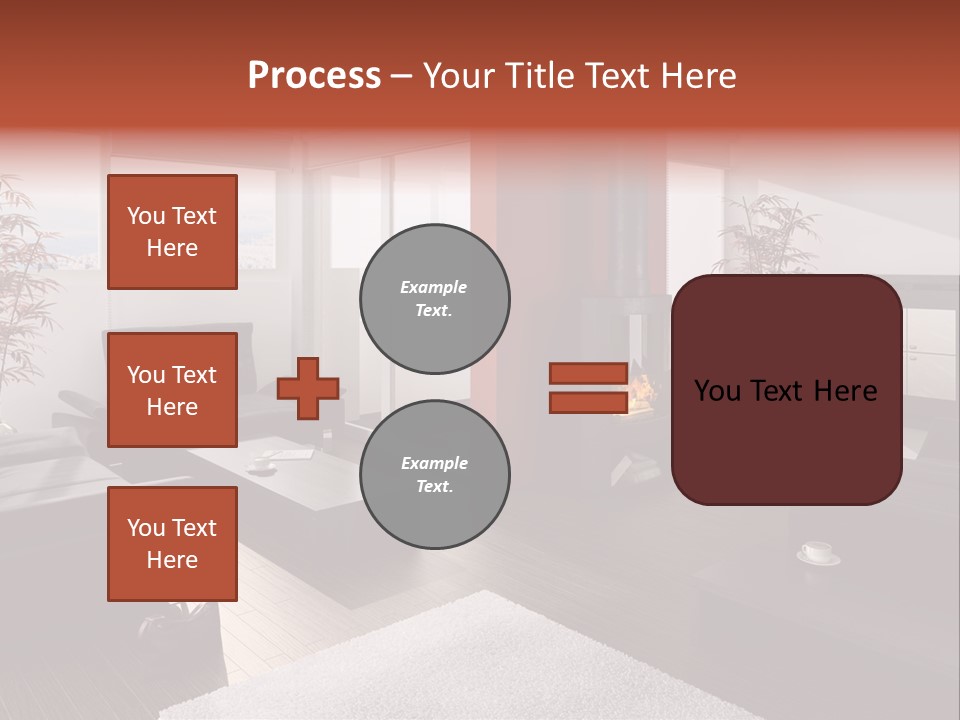 Process – Your Title Text Here

You Text Here

You Text Here

You Text Here

Example Text.

Example Text.

You Text Here